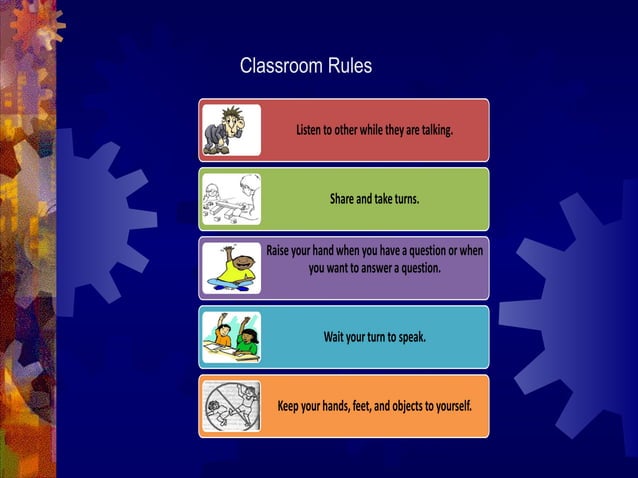 Classroom Rules

Listen to other while they are talking.

Share and take turns.

Raise your hand when you have a question or when you want to answer a question.

Wait your turn to speak.

Keep your hands, feet, and objects to yourself.